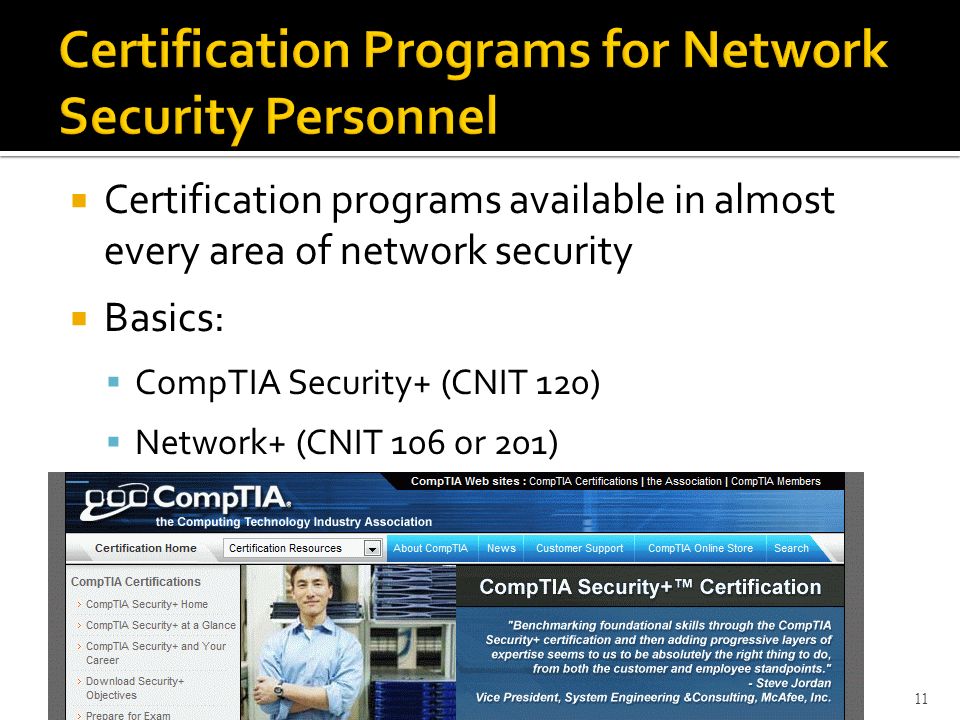 Certification Programs for Network Security Personnel

Certification programs available in almost every area of network security

Basics:

CompTIA Security+ (CNIT 120)

Network+ (CNIT 106 or 201)

CompTIA Web sites : CompTIA Certifications | the Association | CompTIA Members

CompTIA.

the Computing Technology Industry Association

Certification Home

Certification Resources

About CompTIA

News

Customer Support

CompTIA Online Store

Search

CompTIA Certifications

CompTIA Security+ Home

CompTIA Security+ at a Glance

CompTIA Security+ and Your Career

Download Security+ Objectives

Prepare for Exam

CompTIA Security+™ Certification

"Benchmarking foundational skills through the CompTIA Security+ certification and then adding progressive layers of expertise seems to us to be absolutely the right thing to do, from both the customer and employee standpoints."
- Steve Jordan
Vice President, System Engineering &Consulting, McAfee, Inc.

11